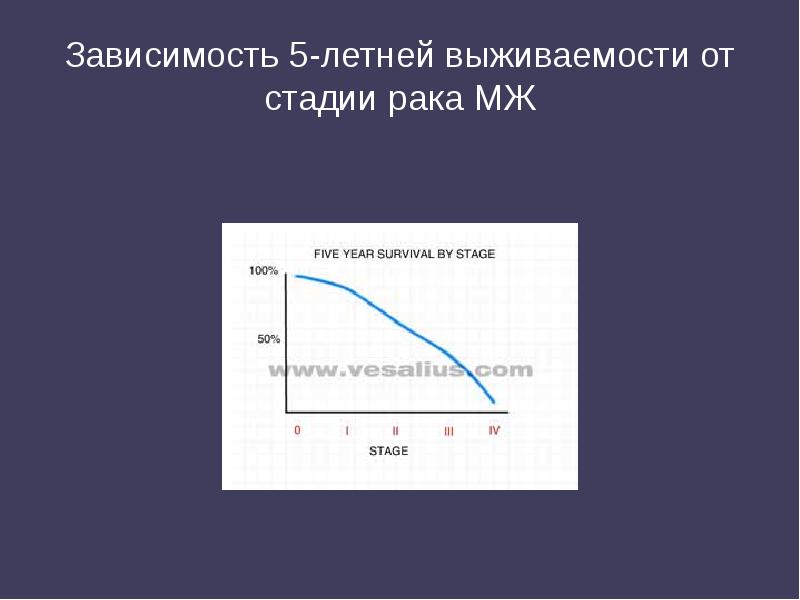 Зависимость 5-летней выживаемости от стадии рака МЖ

FIVE YEAR SURVIVAL BY STAGE

100%

50%

www.vesalius.com

0 I II III IV

STAGE